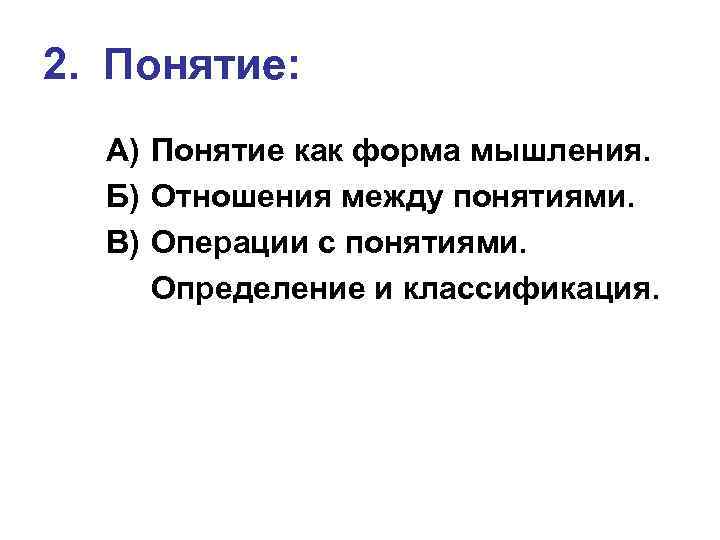 2. Понятие:

А) Понятие как форма мышления.
Б) Отношения между понятиями.
В) Операции с понятиями. Определение и классификация.